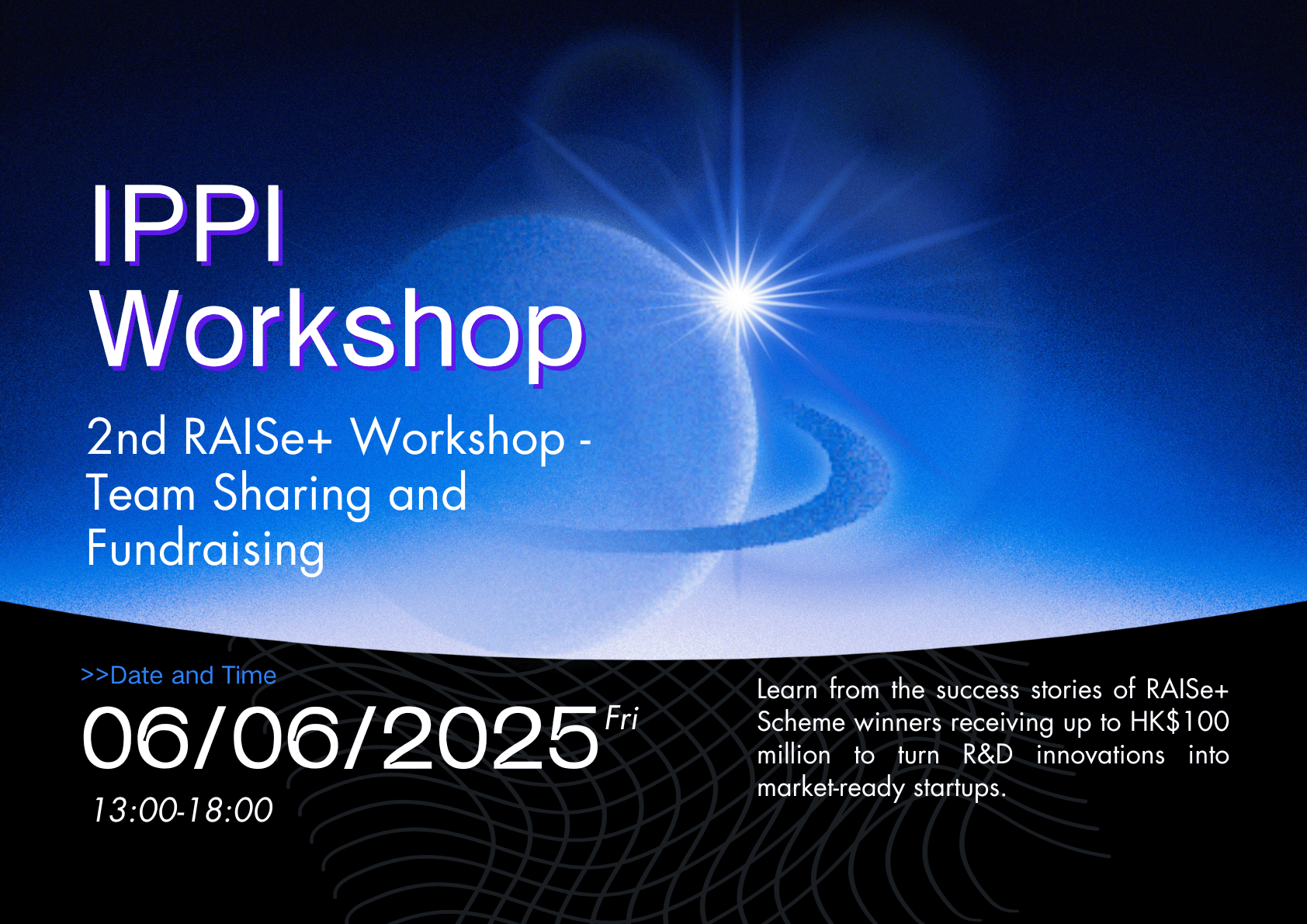 IPPI Workshop

2nd RAISe+ Workshop - Team Sharing and Fundraising

>>Date and Time

06/06/2025 Fri

13:00-18:00

Learn from the success stories of RAISe+ Scheme winners receiving up to HK$100 million to turn R&D innovations into market-ready startups.